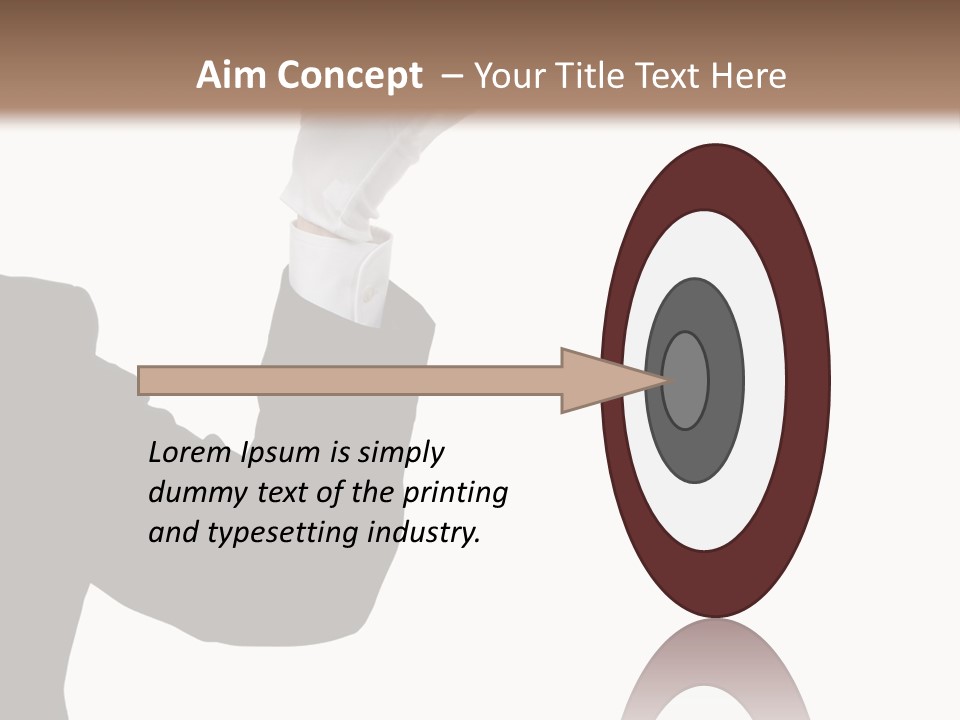 Aim Concept – Your Title Text Here

Lorem Ipsum is simply dummy text of the printing and typesetting industry.